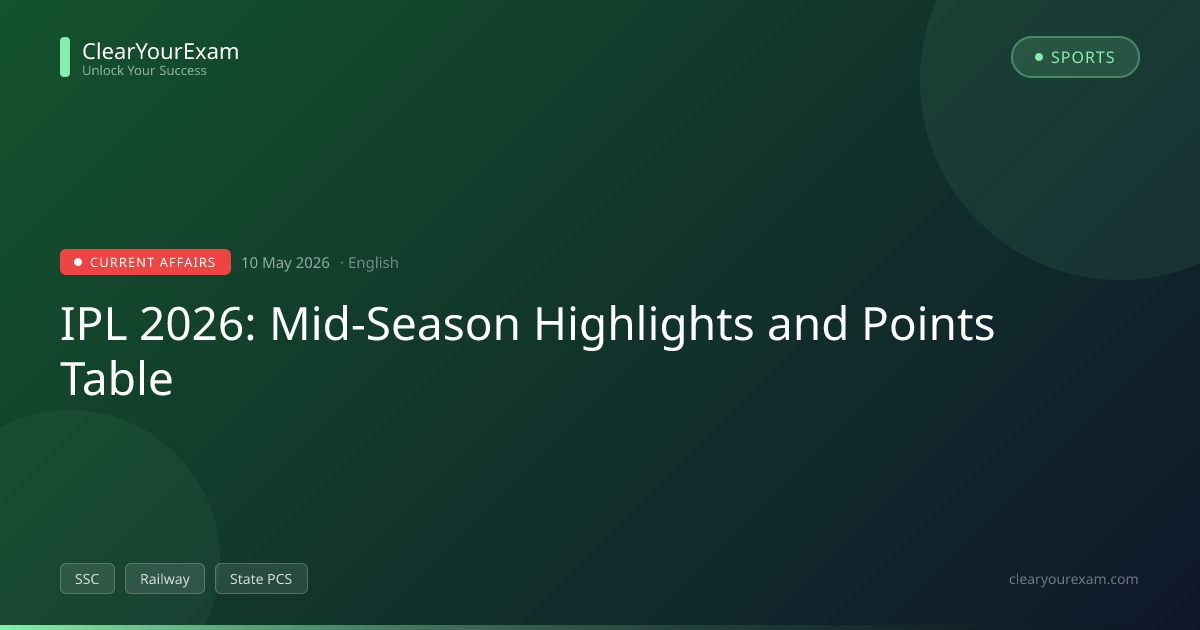 ClearYourExam
Unlock Your Success

SPORTS

CURRENT AFFAIRS 10 May 2026 · English

IPL 2026: Mid-Season Highlights and Points Table

SSC Railway State PCS

clearyourexam.com